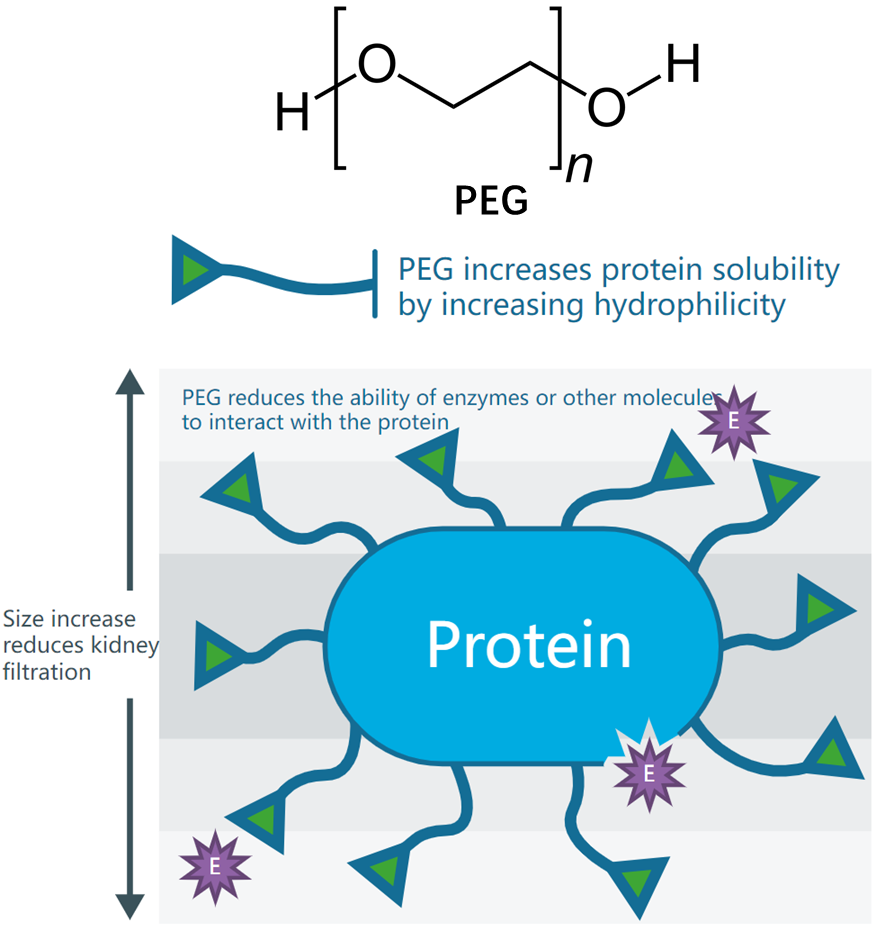 H O O H

n

PEG

PEG increases protein solubility by increasing hydrophilicity

PEG reduces the ability of enzymes or other molecules to interact with the protein

E

Size increase reduces kidney filtration

Protein

E

E